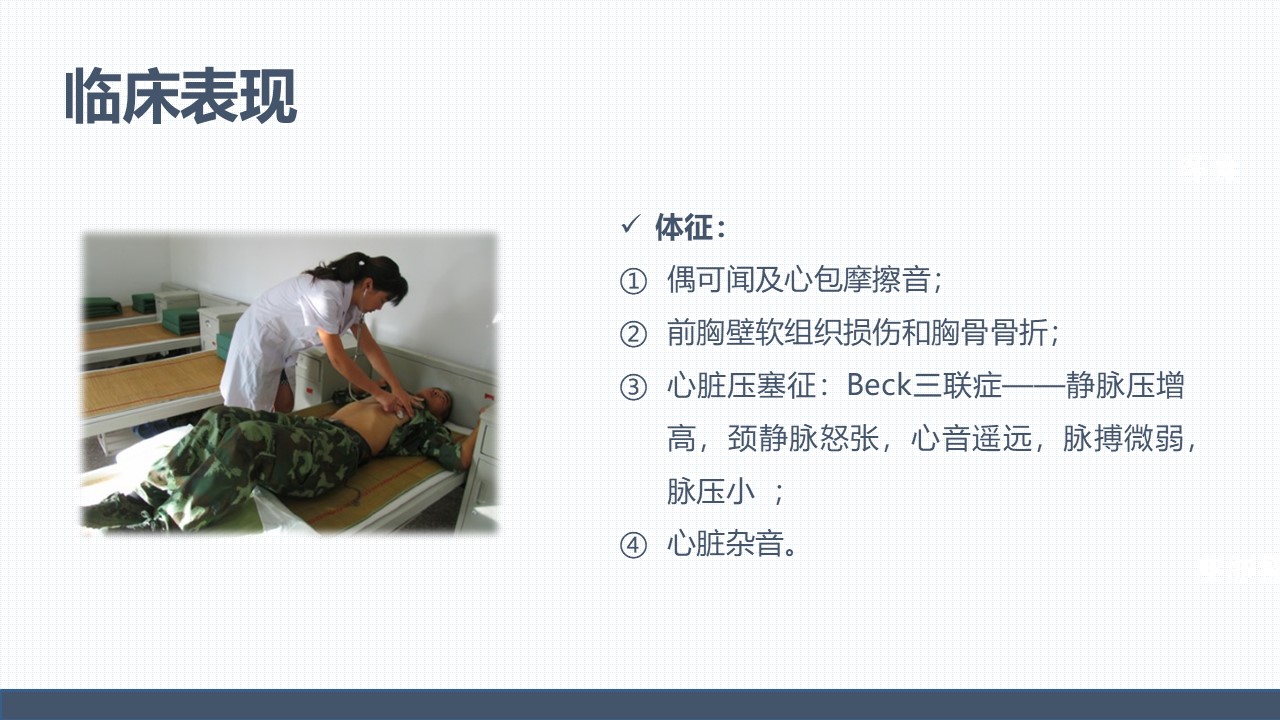 临床表现

✓ 体征：

① 偶可闻及心包摩擦音；

② 前胸壁软组织损伤和胸骨骨折；

③ 心脏压塞征：Beck三联症——静脉压增高，颈静脉怒张，心音遥远，脉搏微弱，脉压小 ；

④ 心脏杂音。